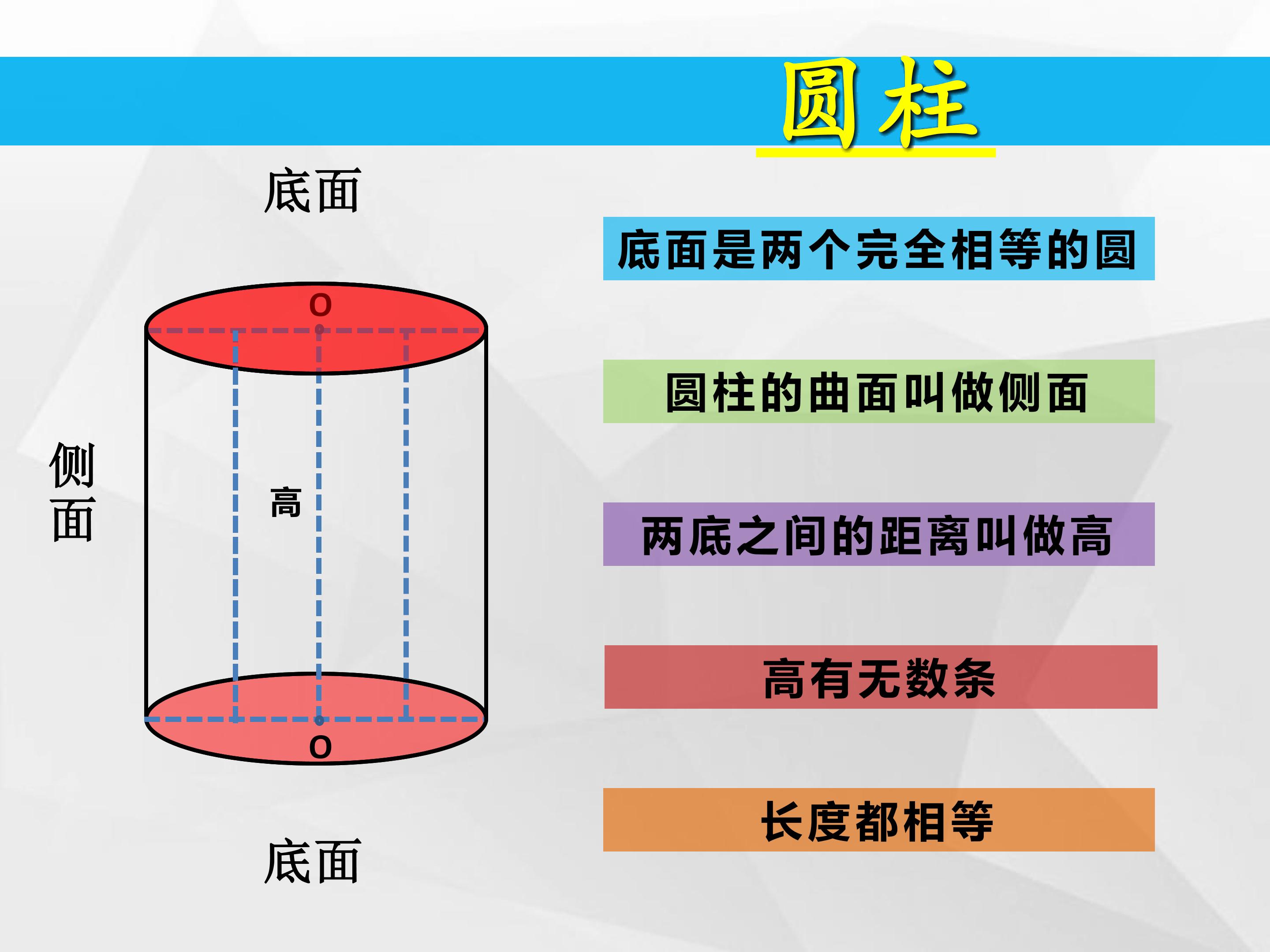 圆柱

底面

O

侧面

高

O

底面

底面是两个完全相等的圆

圆柱的曲面叫做侧面

两底之间的距离叫做高

高有无数条

长度都相等